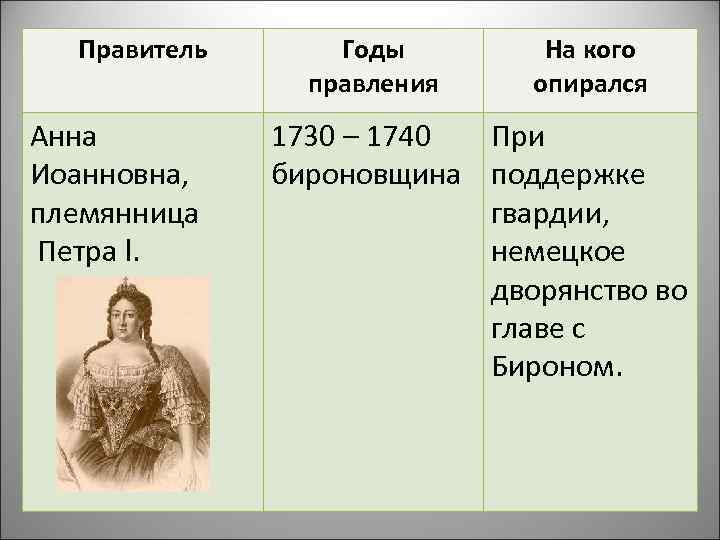 | Правитель | Годы правления | На кого опирался |
|---|---|---|
| Анна Иоанновна, племянница Петра I. | 1730 – 1740 бироновщина | При поддержке гвардии, немецкое дворянство во главе с Бироном. |